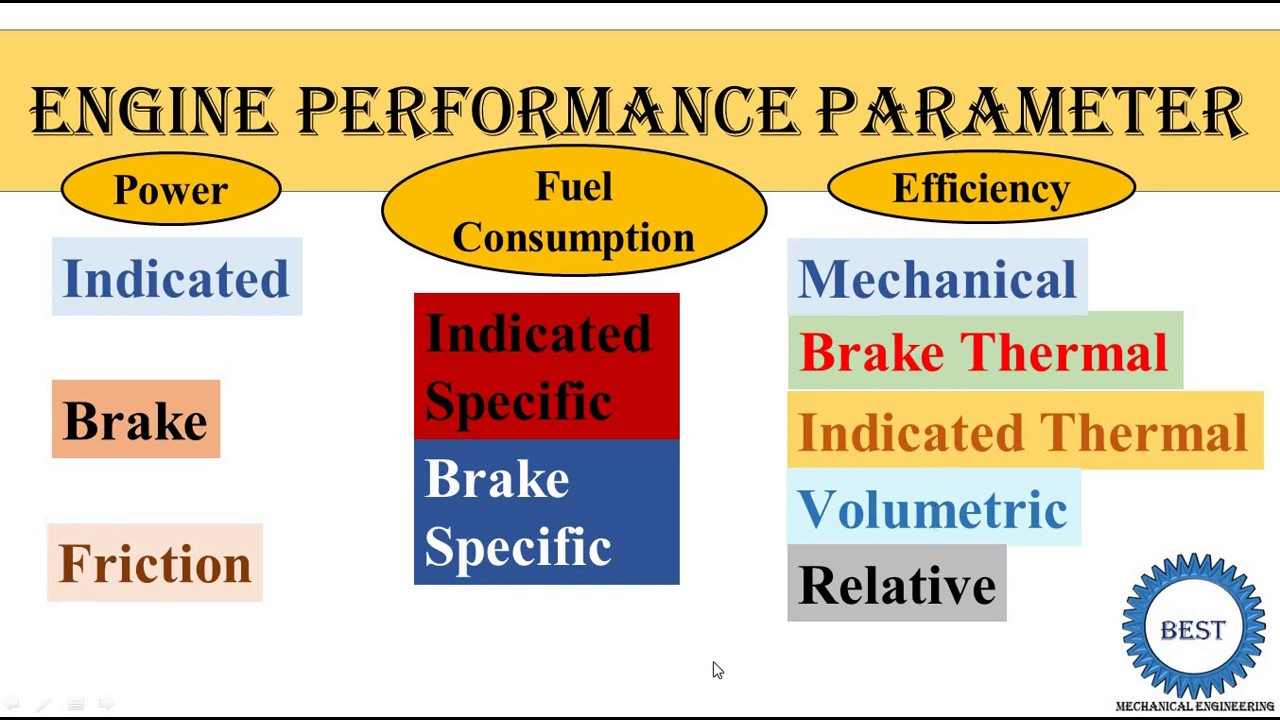 ENGINE PERFORMANCE PARAMETER

Power

Indicated

Brake

Friction

Fuel Consumption

Indicated Specific

Brake Specific

Efficiency

Mechanical

Brake Thermal

Indicated Thermal

Volumetric

Relative

BEST
MECHANICAL ENGINEERING